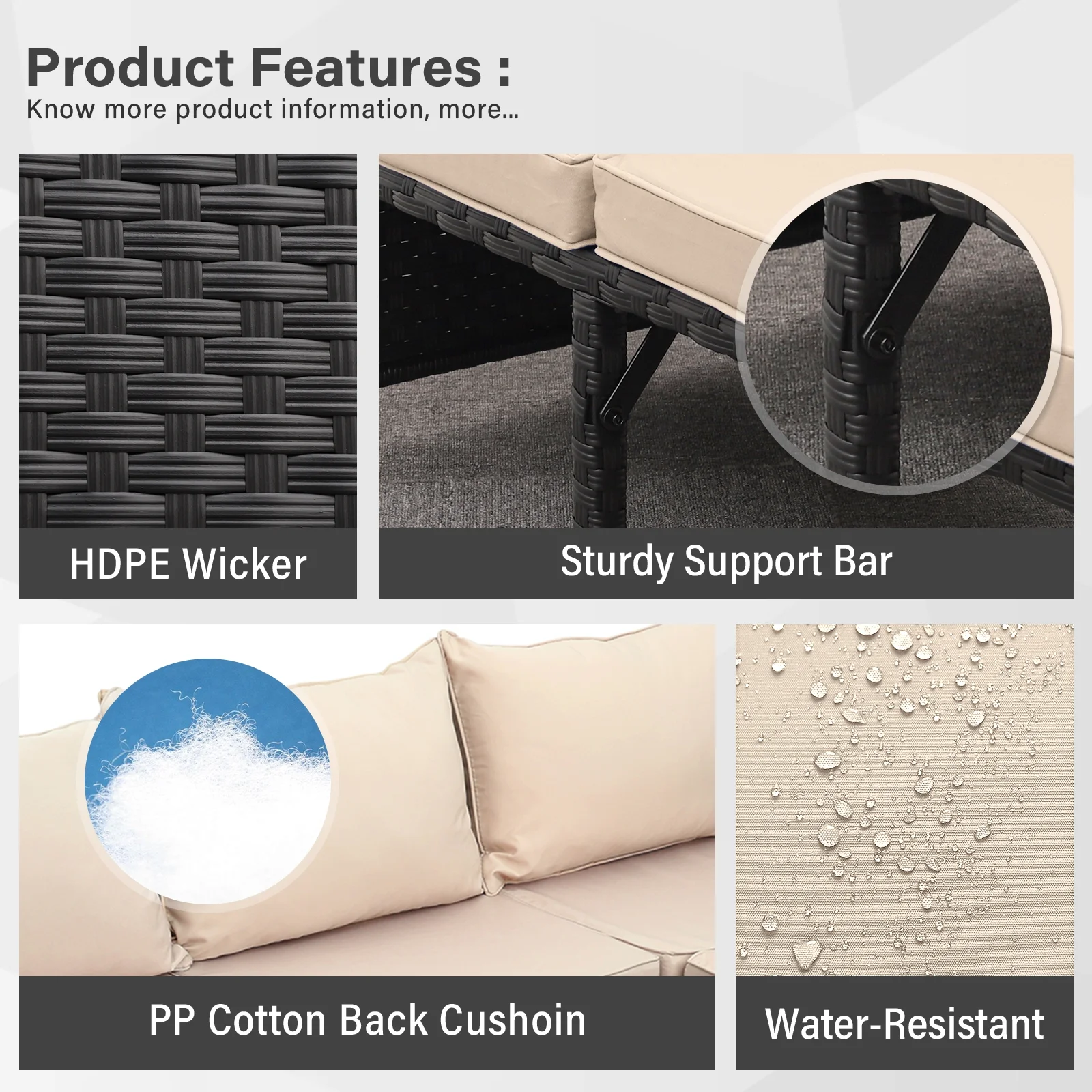 Product Features :
Know more product information, more...

HDPE Wicker

Sturdy Support Bar

PP Cotton Back Cushoin

Water-Resistant